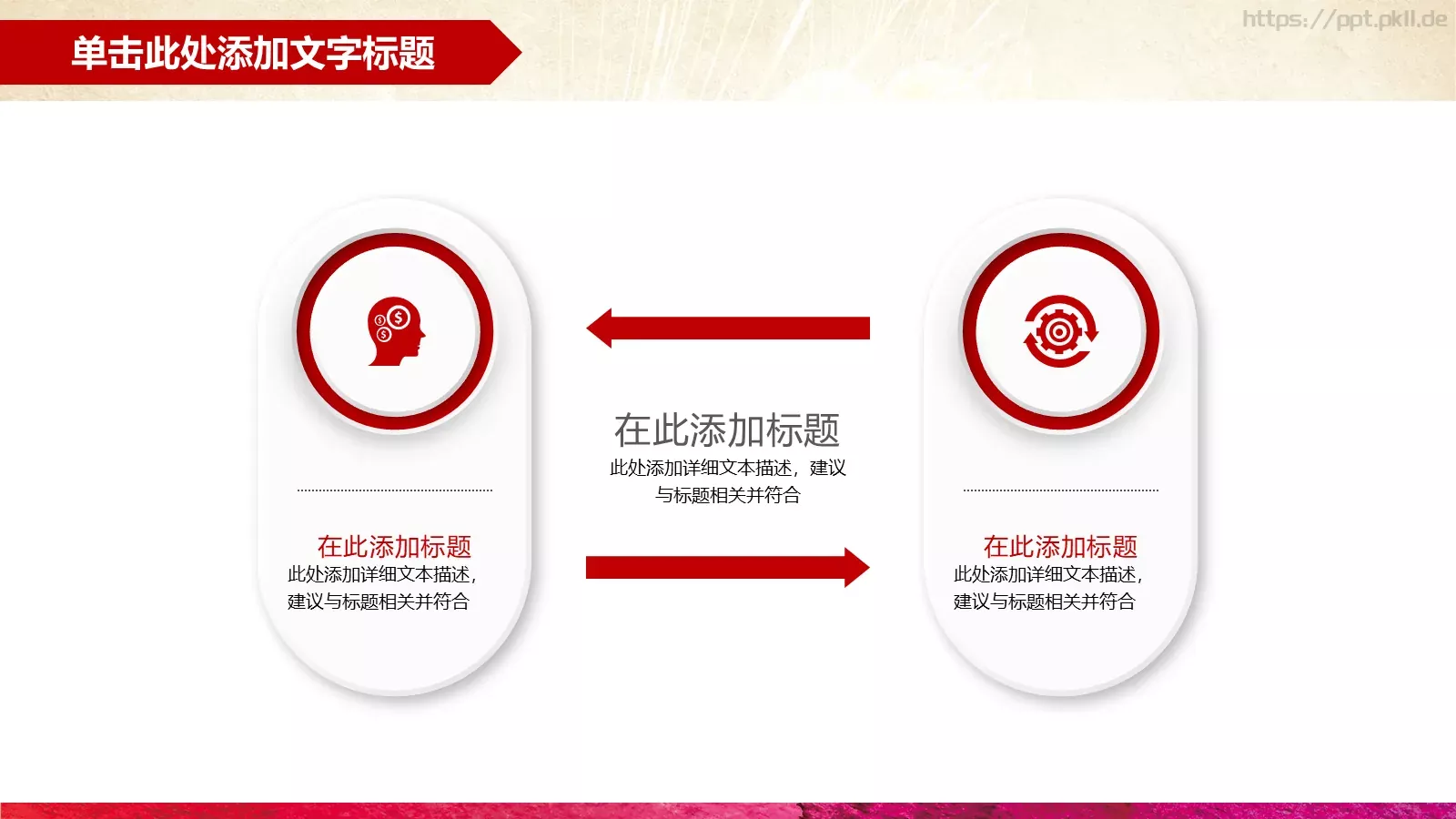 单击此处添加文字标题

https://ppt.pkll.de

在此添加标题
此处添加详细文本描述，建议与标题相关并符合

在此添加标题
此处添加详细文本描述，建议与标题相关并符合

在此添加标题
此处添加详细文本描述，建议与标题相关并符合